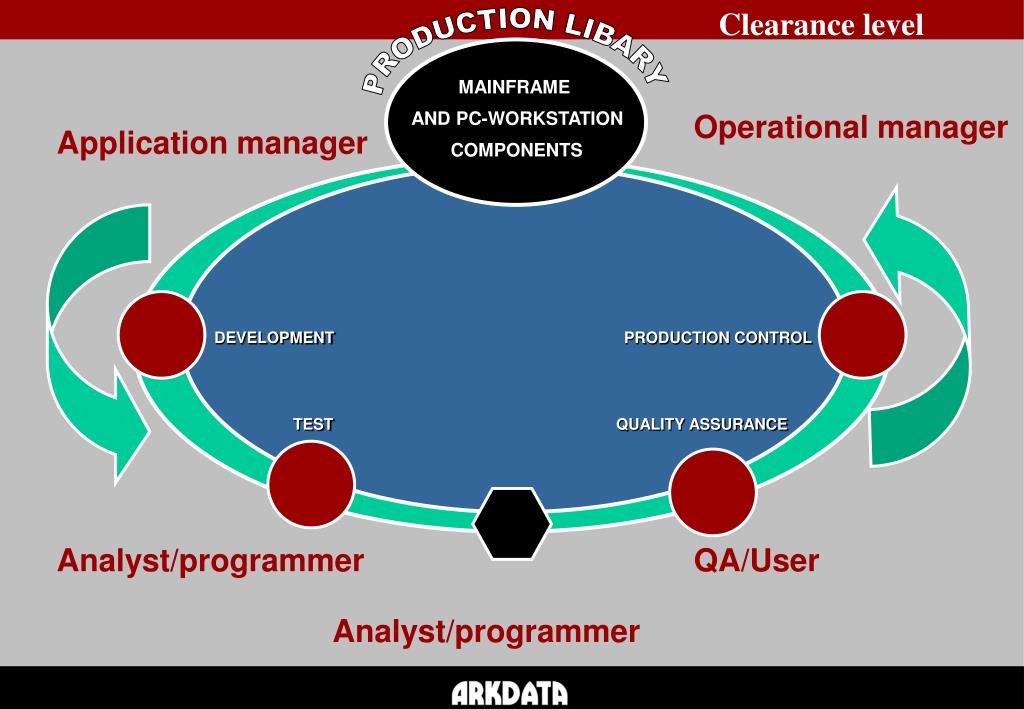 Clearance level

PRODUCTION LIBARY

MAINFRAME
AND PC-WORKSTATION
COMPONENTS

Application manager

Operational manager

DEVELOPMENT

PRODUCTION CONTROL

TEST

QUALITY ASSURANCE

Analyst/programmer

QA/User

Analyst/programmer

ARKDATA